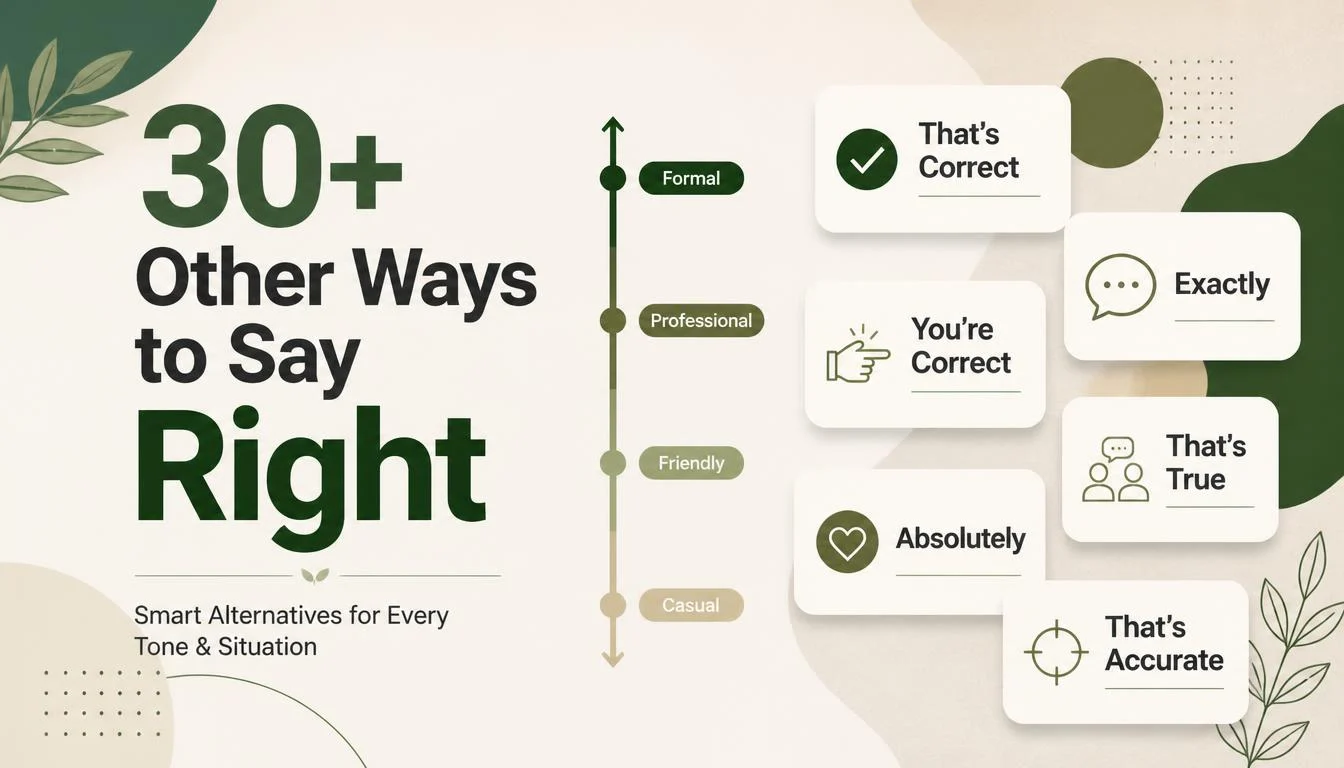 30+
Other Ways to Say
Right

Smart Alternatives for Every Tone & Situation

Formal

Professional

Friendly

Casual

That's Correct

Exactly

You're Correct

That's True

Absolutely

That's Accurate